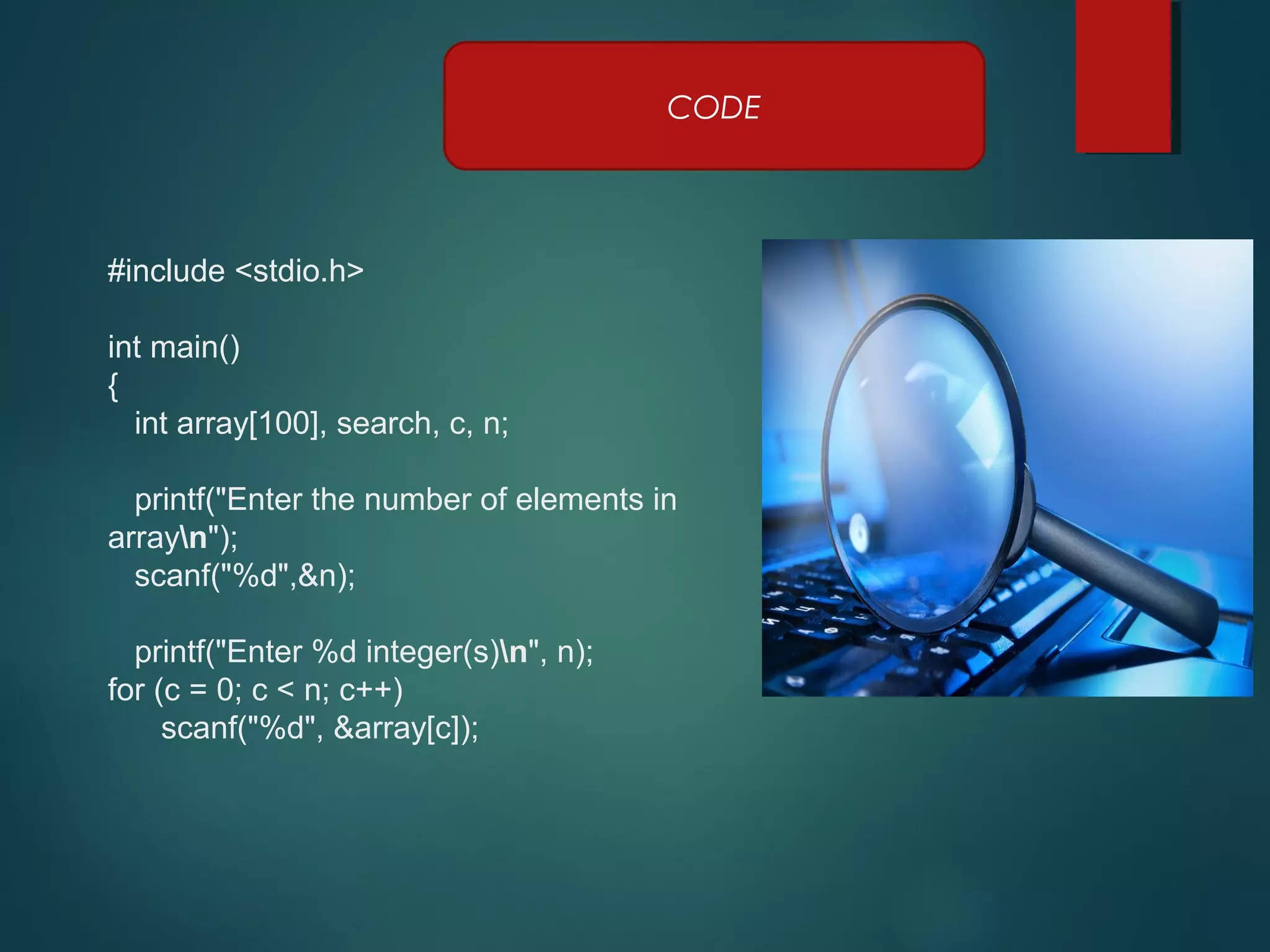 CODE

#include <stdio.h>

int main()
{
int array[100], search, c, n;

printf("Enter the number of elements in array\n");
scanf("%d",&n);

printf("Enter %d integer(s)\n", n);
for (c = 0; c < n; c++)
scanf("%d", &array[c]);